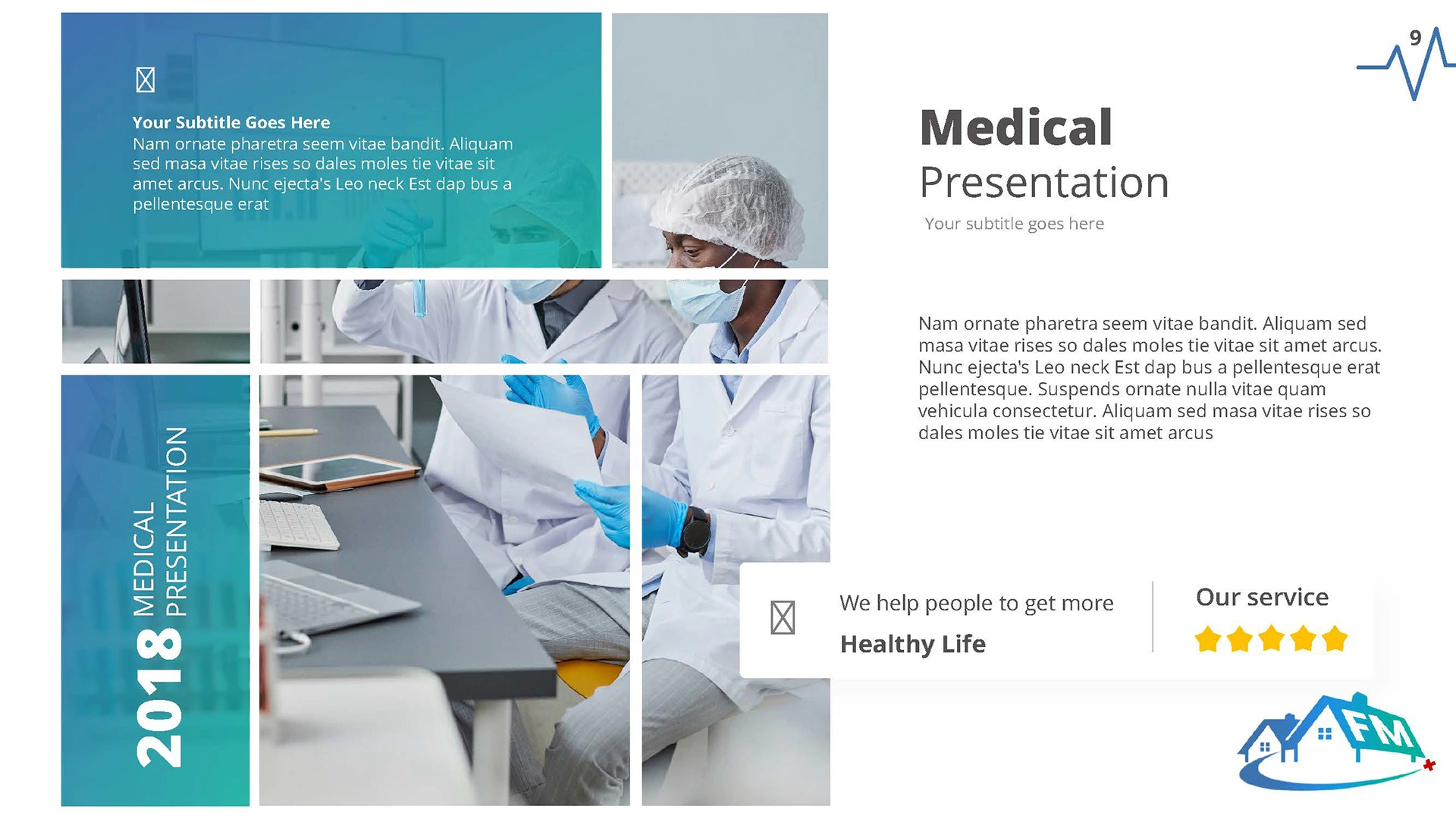 Your Subtitle Goes Here
Nam ornate pharetra seem vitae bandit. Aliquam sed masa vitae rises so dales moles tie vitae sit amet arcus. Nunc ejecta's Leo neck Est dap bus a pellentesque erat

2018 MEDICAL PRESENTATION

9

Medical
Presentation
Your subtitle goes here

Nam ornate pharetra seem vitae bandit. Aliquam sed masa vitae rises so dales moles tie vitae sit amet arcus. Nunc ejecta's Leo neck Est dap bus a pellentesque erat pellentesque. Suspends ornate nulla vitae quam vehicula consectetur. Aliquam sed masa vitae rises so dales moles tie vitae sit amet arcus

We help people to get more
Healthy Life

Our service

FM